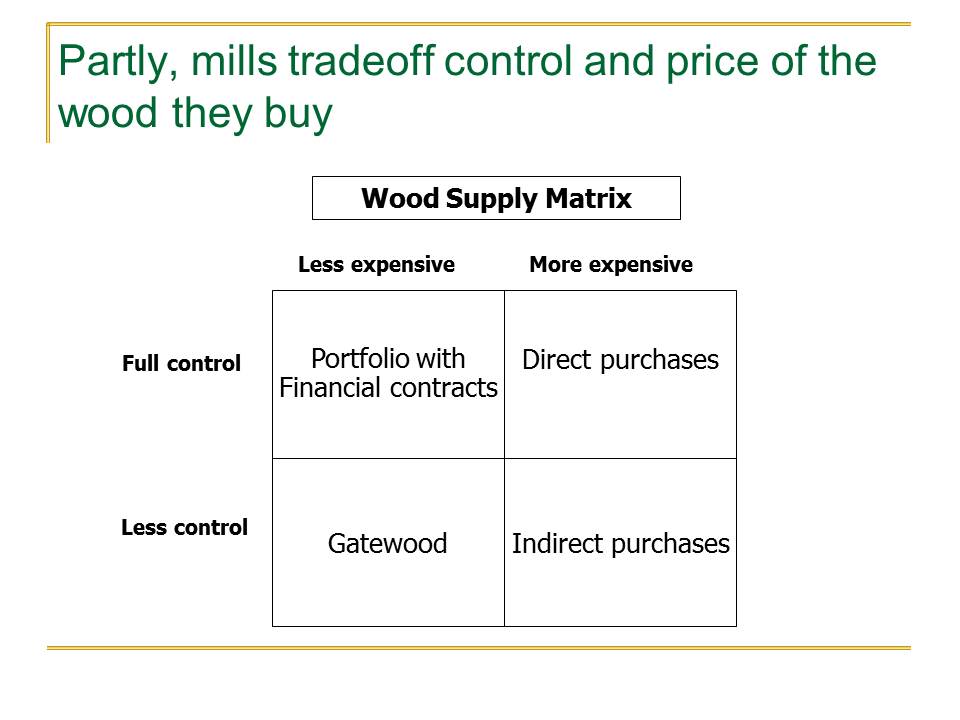 Partly, mills tradeoff control and price of the wood they buy

Wood Supply Matrix

| | Less expensive | More expensive |
|---|---|---|
| Full control | Portfolio with Financial contracts | Direct purchases |
| Less control | Gatewood | Indirect purchases |